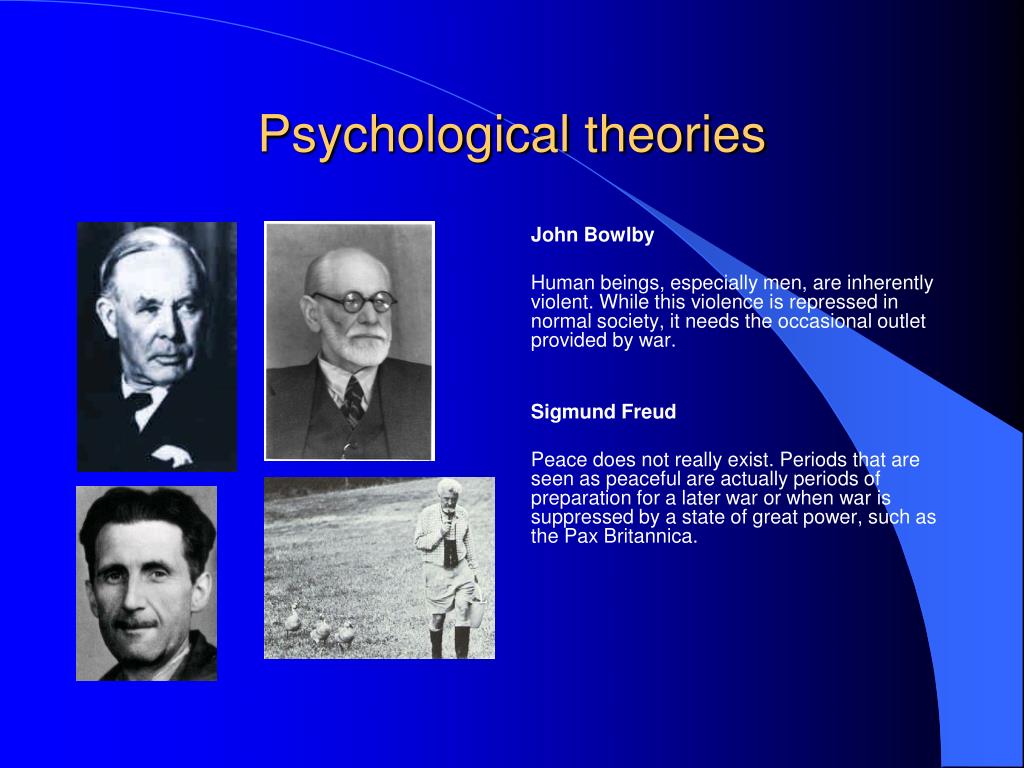 Psychological theories

John Bowlby

Human beings, especially men, are inherently violent. While this violence is repressed in normal society, it needs the occasional outlet provided by war.

Sigmund Freud

Peace does not really exist. Periods that are seen as peaceful are actually periods of preparation for a later war or when war is suppressed by a state of great power, such as the Pax Britannica.